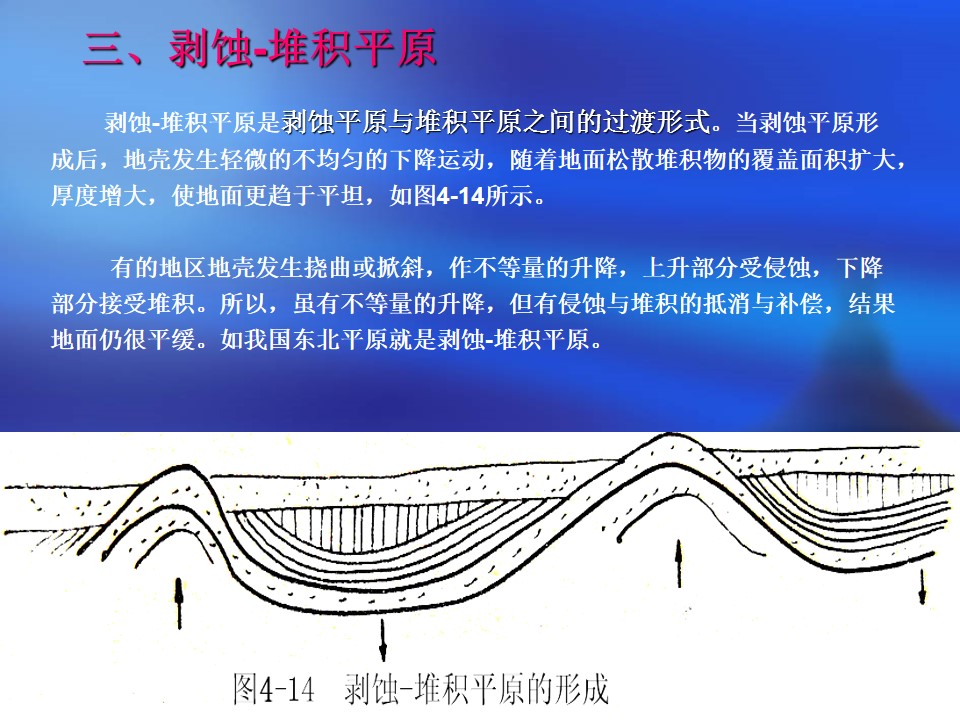 三、剥蚀-堆积平原

剥蚀-堆积平原是剥蚀平原与堆积平原之间的过渡形式。当剥蚀平原形成后，地壳发生轻微的不均匀的下降运动，随着地面松散堆积物的覆盖面积扩大，厚度增大，使地面更趋于平坦，如图4-14所示。

有的地区地壳发生挠曲或掀斜，作不等量的升降，上升部分受侵蚀，下降部分接受堆积。所以，虽有不等量的升降，但有侵蚀与堆积的抵消与补偿，结果地面仍很平缓。如我国东北平原就是剥蚀-堆积平原。

图4-14 剥蚀-堆积平原的形成